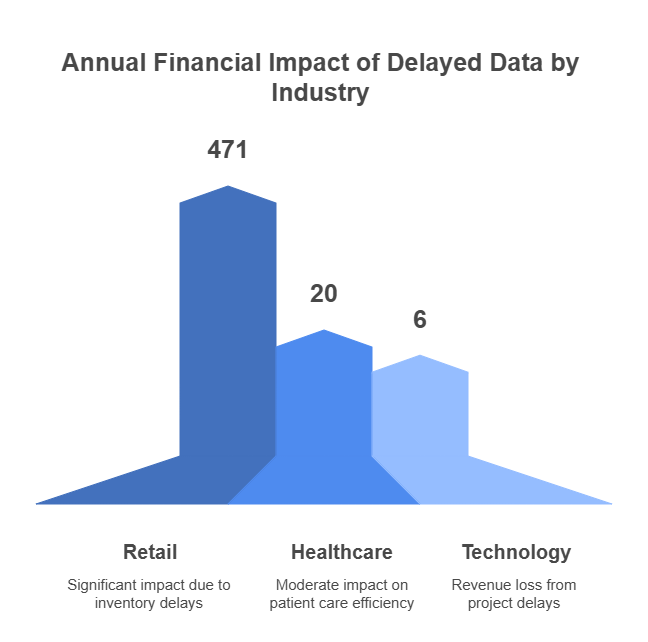 Annual Financial Impact of Delayed Data by Industry

471

20

6

Retail

Significant impact due to inventory delays

Healthcare

Moderate impact on patient care efficiency

Technology

Revenue loss from project delays